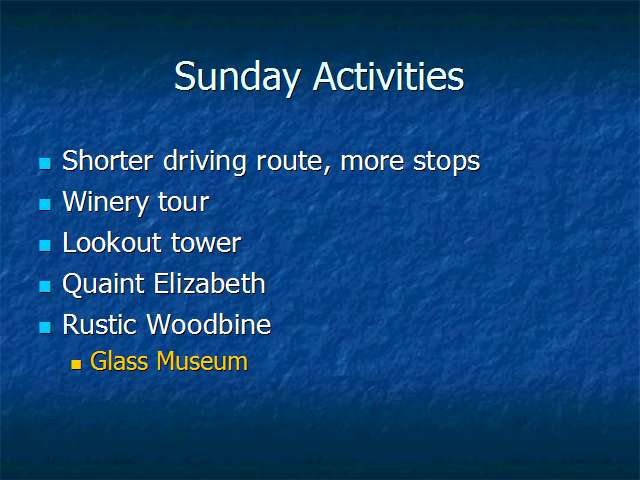 Sunday Activities

- Shorter driving route, more stops
- Winery tour
- Lookout tower
- Quaint Elizabeth
- Rustic Woodbine
  - Glass Museum